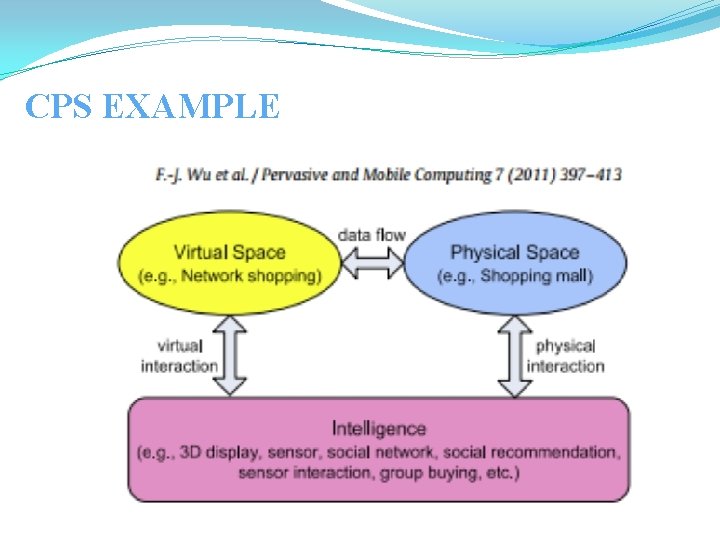 CPS EXAMPLE

F.-J. Wu et al. / Pervasive and Mobile Computing 7 (2011) 397–413

Virtual Space
(e.g., Network shopping)

data flow

Physical Space
(e.g., Shopping mall)

virtual interaction

physical interaction

Intelligence
(e.g., 3D display, sensor, social network, social recommendation, sensor interaction, group buying, etc.)